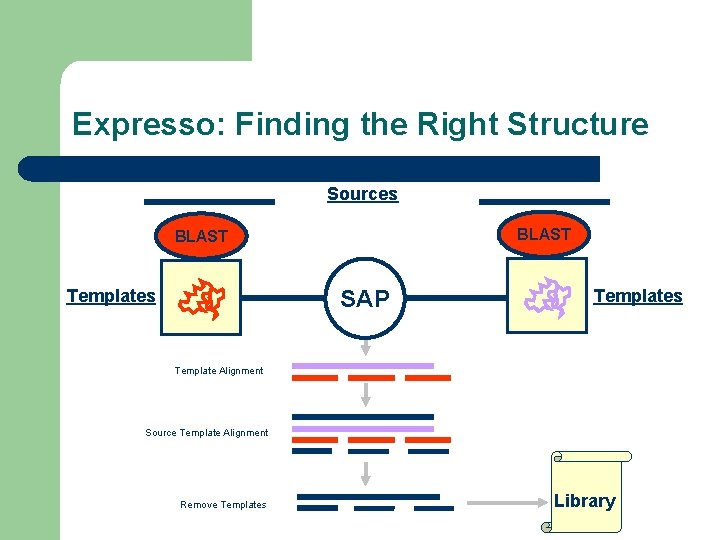 Expresso: Finding the Right Structure

Sources

BLAST

BLAST

Templates

SAP

Templates

Template Alignment

Source Template Alignment

Remove Templates

Library